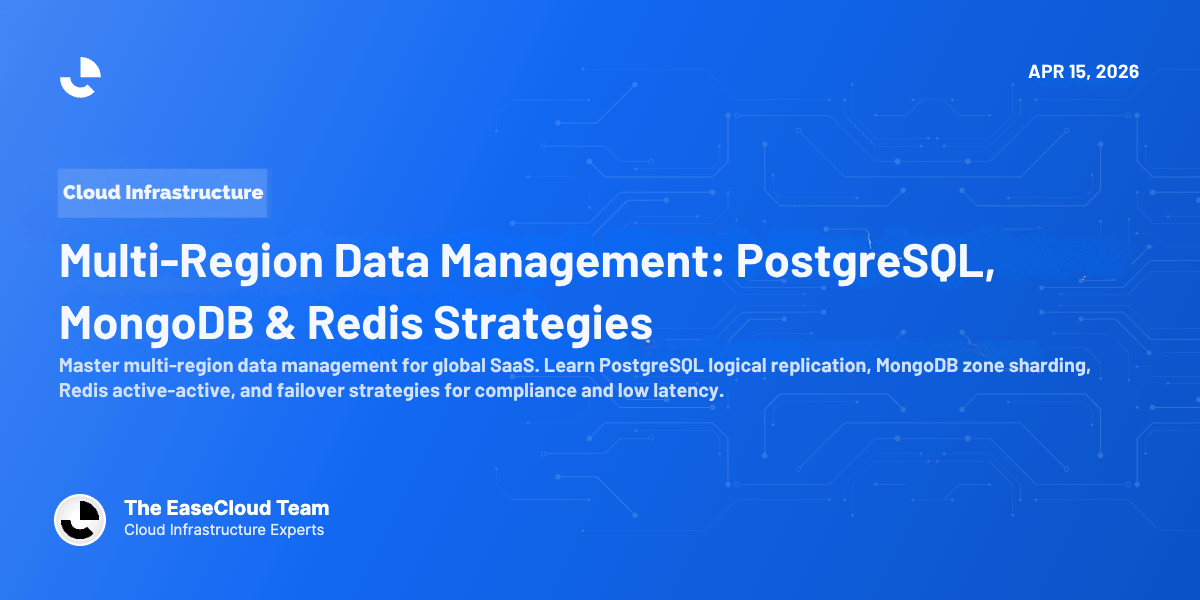 APR 15, 2026

Cloud Infrastructure

Multi-Region Data Management: PostgreSQL, MongoDB & Redis Strategies

Master multi-region data management for global SaaS. Learn PostgreSQL logical replication, MongoDB zone sharding, Redis active-active, and failover strategies for compliance and low latency.

The EaseCloud Team
Cloud Infrastructure Experts